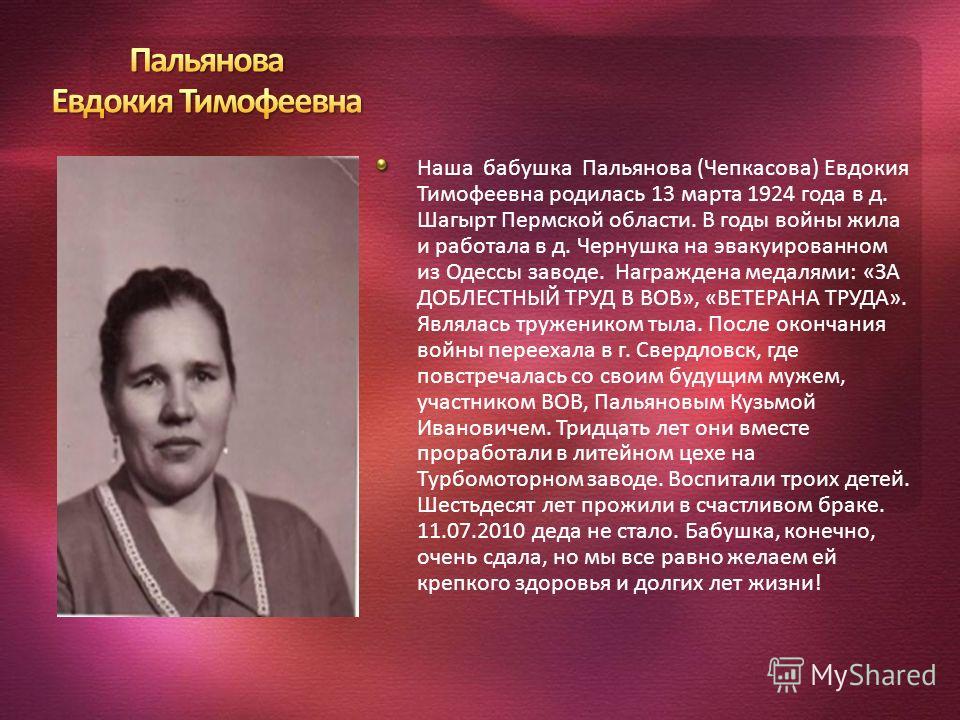 Пальянова
Евдокия Тимофеевна

Наша бабушка Пальянова (Чепкасова) Евдокия Тимофеевна родилась 13 марта 1924 года в д. Шагырт Пермской области. В годы войны жила и работала в д. Чернушка на эвакуированном из Одессы заводе. Награждена медалями: «ЗА ДОБЛЕСТНЫЙ ТРУД В ВОВ», «ВЕТЕРАНА ТРУДА». Являлась тружеником тыла. После окончания войны переехала в г. Свердловск, где повстречалась со своим будущим мужем, участником ВОВ, Пальяновым Кузьмой Ивановичем. Тридцать лет они вместе проработали в литейном цехе на Турбомоторном заводе. Воспитали троих детей. Шестьдесят лет прожили в счастливом браке. 11.07.2010 деда не стало. Бабушка, конечно, очень сдала, но мы все равно желаем ей крепкого здоровья и долгих лет жизни!

MyShared